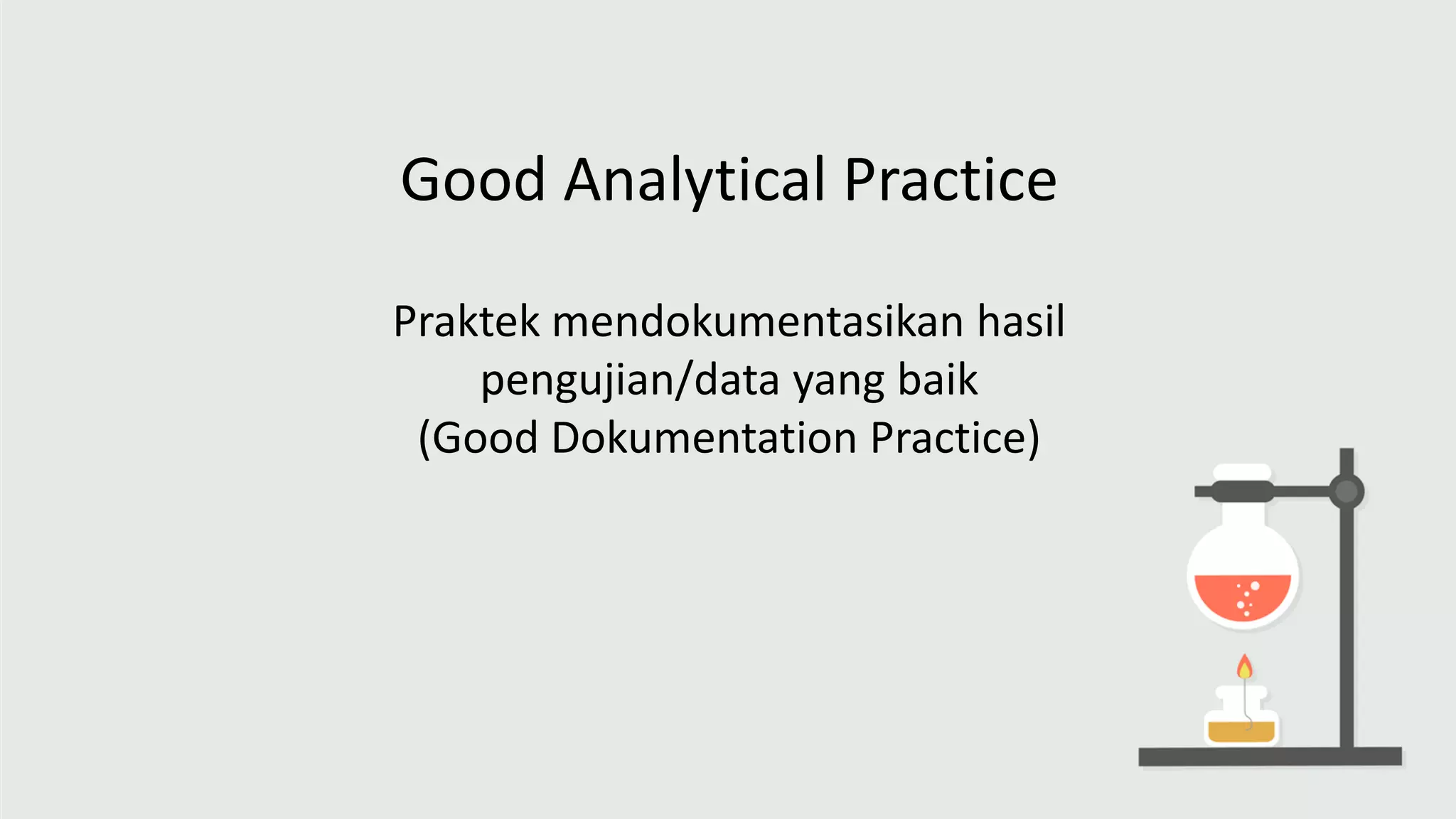 Good Analytical Practice

Praktek mendokumentasikan hasil pengujian/data yang baik
(Good Dokumentation Practice)